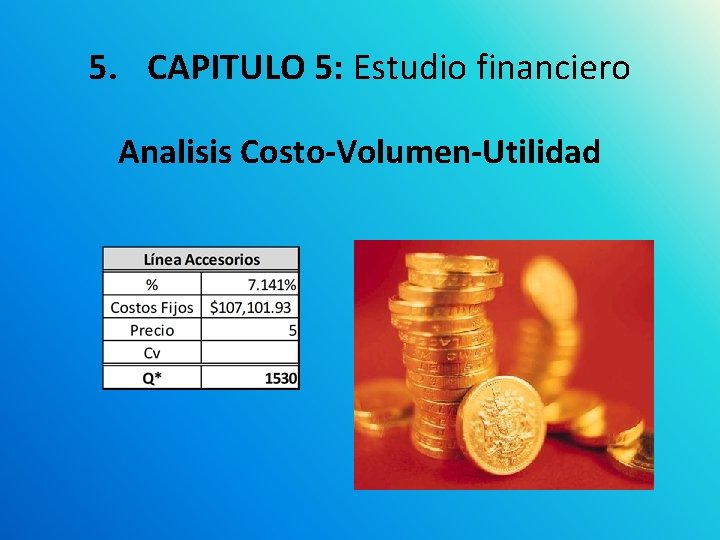 5. CAPITULO 5: Estudio financiero

Analisis Costo-Volumen-Utilidad

| Línea Accesorios | |
|---|---|
| % | 7.141% |
| Costos Fijos | $107,101.93 |
| Precio | 5 |
| Cv | |
| Q* | 1530 |